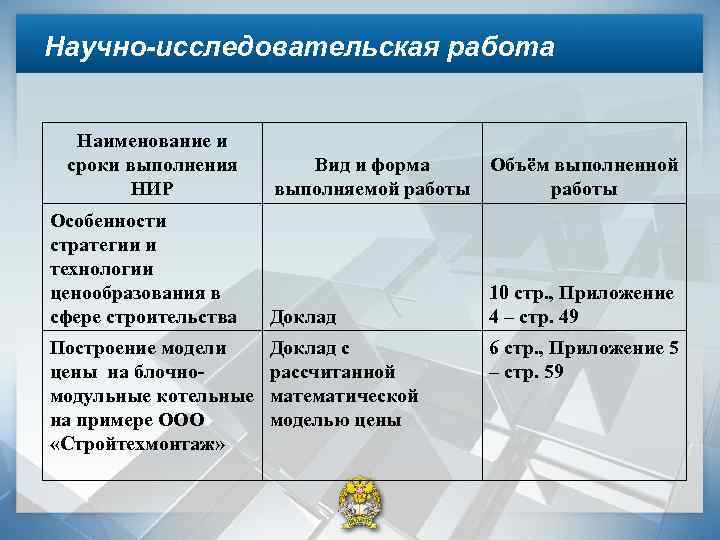 Научно-исследовательская работа

| Наименование и сроки выполнения НИР | Вид и форма выполняемой работы | Объём выполненной работы |
|---|---|---|
| Особенности стратегии и технологии ценообразования в сфере строительства | Доклад | 10 стр., Приложение 4 – стр. 49 |
| Построение модели цены на блочно-модульные котельные на примере ООО «Стройтехмонтаж» | Доклад с рассчитанной математической моделью цены | 6 стр., Приложение 5 – стр. 59 |